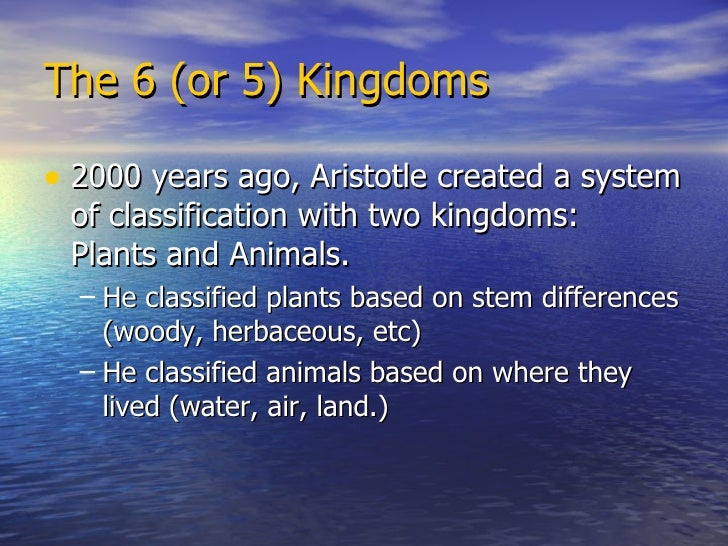 The 6 (or 5) Kingdoms

• 2000 years ago, Aristotle created a system of classification with two kingdoms: Plants and Animals.

– He classified plants based on stem differences (woody, herbaceous, etc)

– He classified animals based on where they lived (water, air, land.)